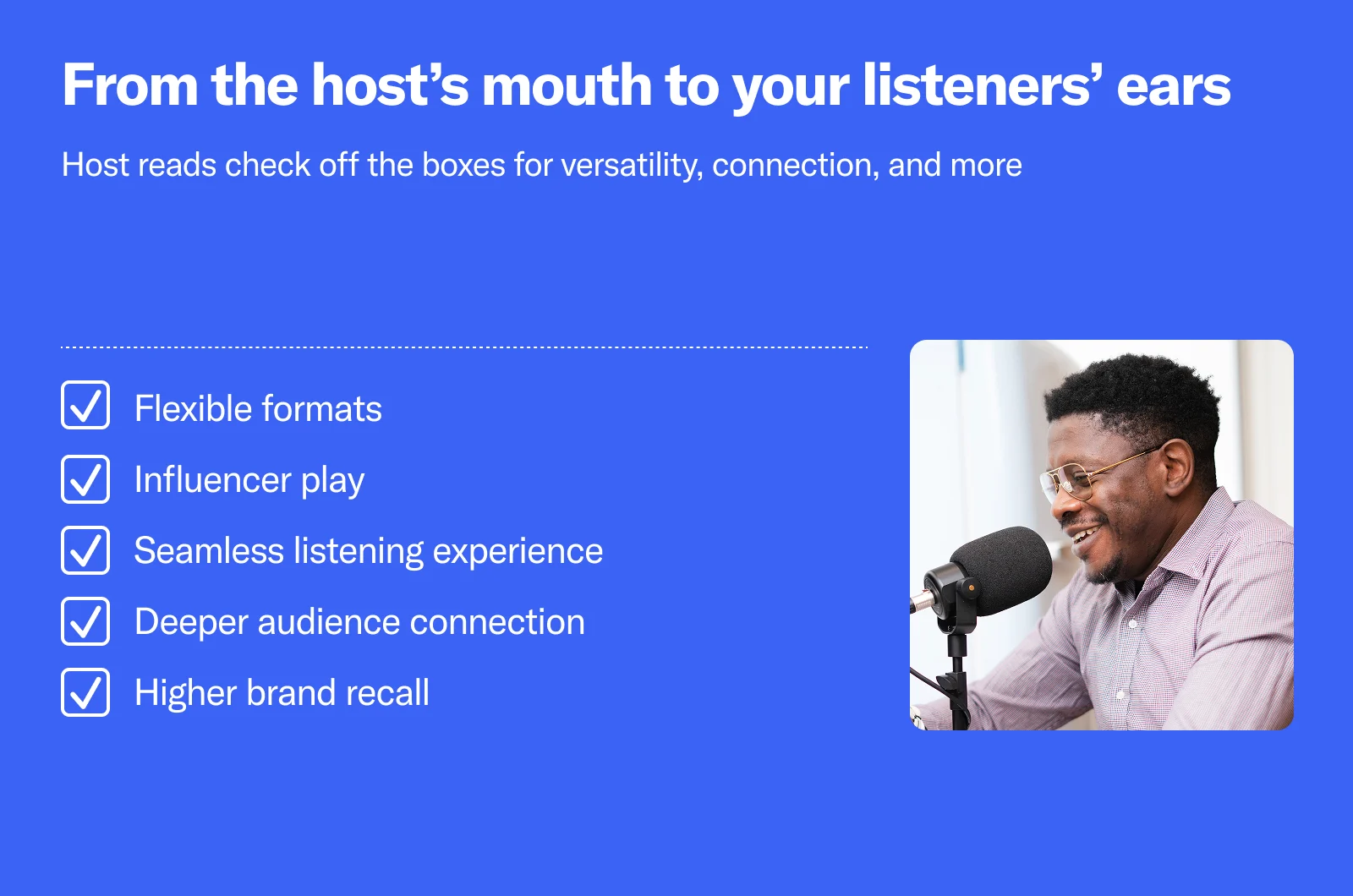 From the host’s mouth to your listeners’ ears

Host reads check off the boxes for versatility, connection, and more

Flexible formats
Influencer play
Seamless listening experience
Deeper audience connection
Higher brand recall